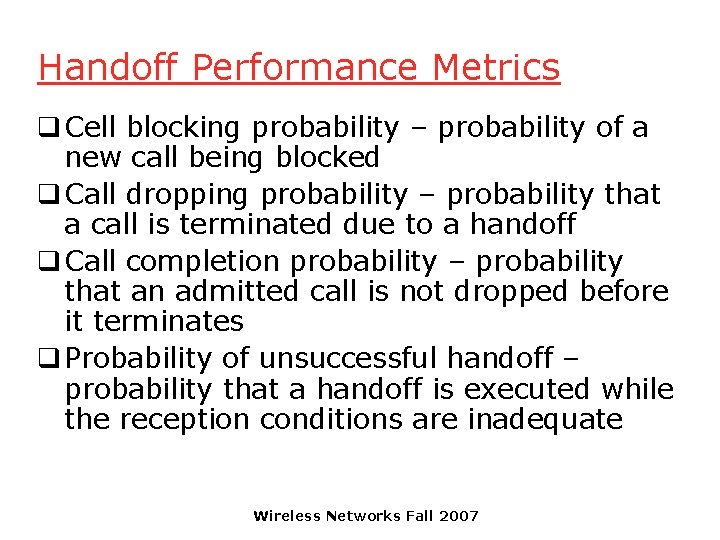 Handoff Performance Metrics

❑ Cell blocking probability – probability of a new call being blocked

❑ Call dropping probability – probability that a call is terminated due to a handoff

❑ Call completion probability – probability that an admitted call is not dropped before it terminates

❑ Probability of unsuccessful handoff – probability that a handoff is executed while the reception conditions are inadequate

Wireless Networks Fall 2007